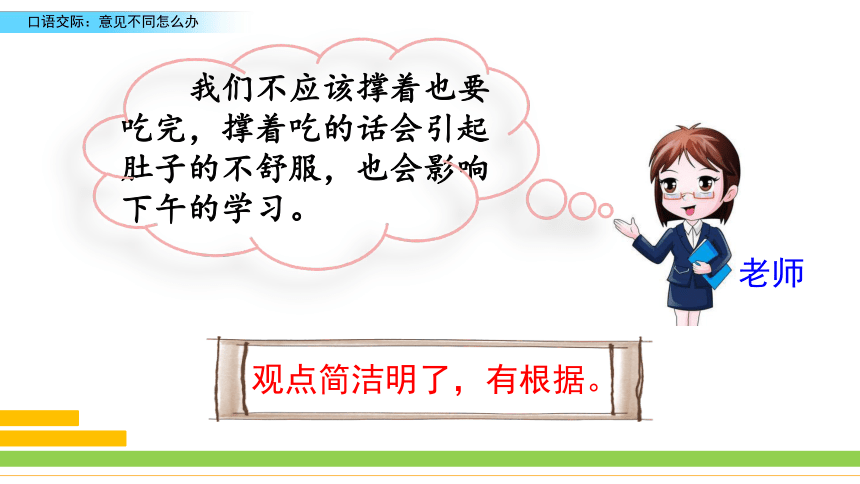 口语交际：意见不同怎么办

我们不应该撑着也要吃完，撑着吃的话会引起肚子的不舒服，也会影响下午的学习。

老师

观点简洁明了，有根据。